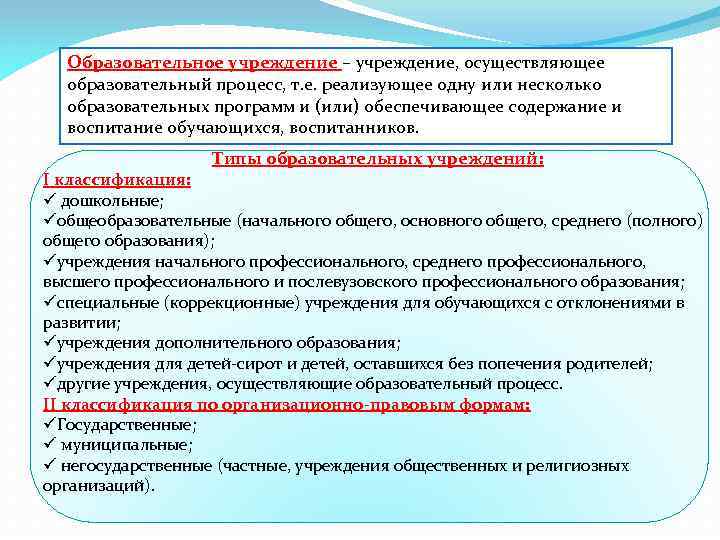 Образовательное учреждение – учреждение, осуществляющее образовательный процесс, т.е. реализующее одну или несколько образовательных программ и (или) обеспечивающее содержание и воспитание обучающихся, воспитанников.

Типы образовательных учреждений:

I классификация:
✓ дошкольные;
✓общеобразовательные (начального общего, основного общего, среднего (полного) общего образования);
✓учреждения начального профессионального, среднего профессионального, высшего профессионального и послевузовского профессионального образования;
✓специальные (коррекционные) учреждения для обучающихся с отклонениями в развитии;
✓учреждения дополнительного образования;
✓учреждения для детей-сирот и детей, оставшихся без попечения родителей;
✓другие учреждения, осуществляющие образовательный процесс.

II классификация по организационно-правовым формам:
✓Государственные;
✓ муниципальные;
✓ негосударственные (частные, учреждения общественных и религиозных организаций).